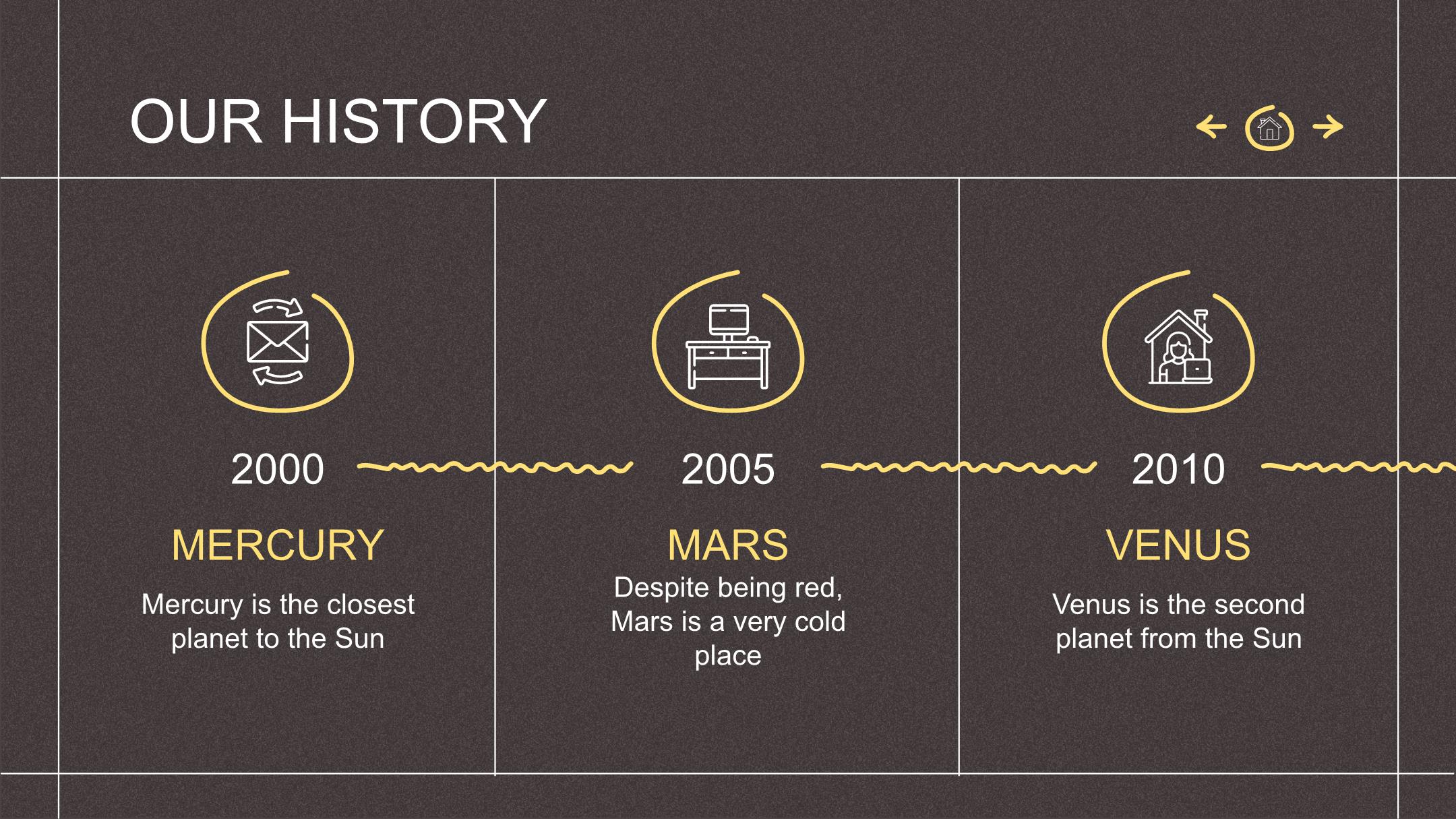 OUR HISTORY

2000

MERCURY

Mercury is the closest planet to the Sun

2005

MARS

Despite being red, Mars is a very cold place

2010

VENUS

Venus is the second planet from the Sun